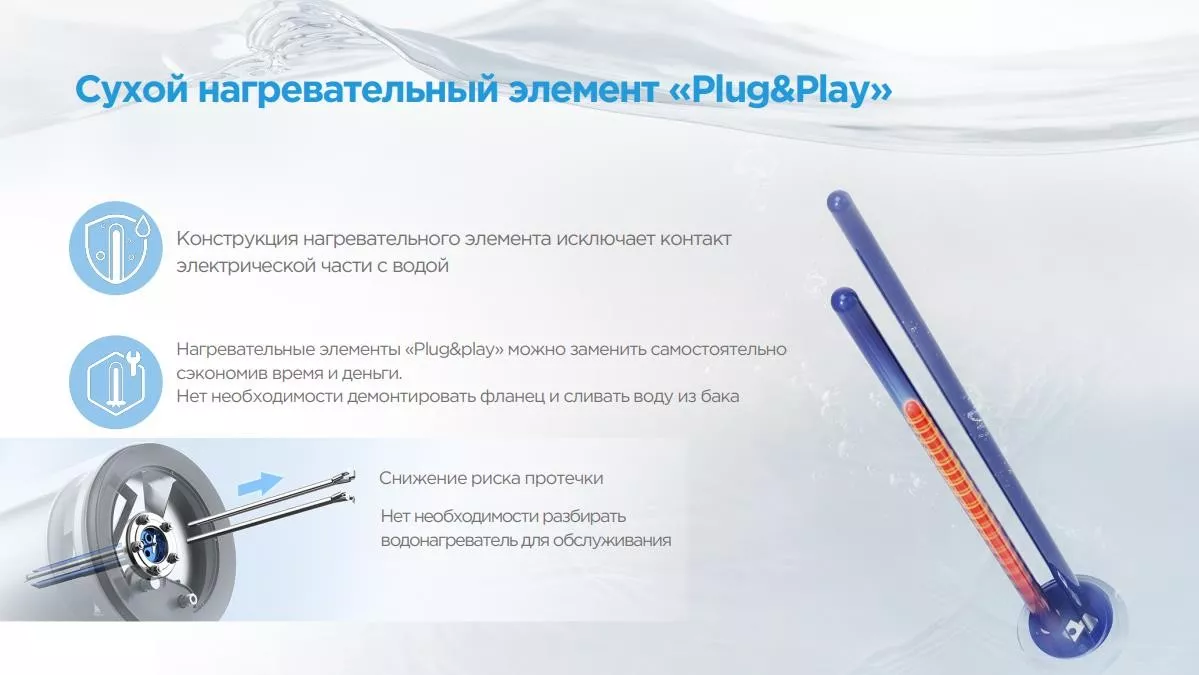 Сухой нагревательный элемент «Plug&Play»

Конструкция нагревательного элемента исключает контакт электрической части с водой

Нагревательные элементы «Plug&play» можно заменить самостоятельно сэкономив время и деньги.
Нет необходимости демонтировать фланец и сливать воду из бака

Снижение риска протечки

Нет необходимости разбирать водонагреватель для обслуживания